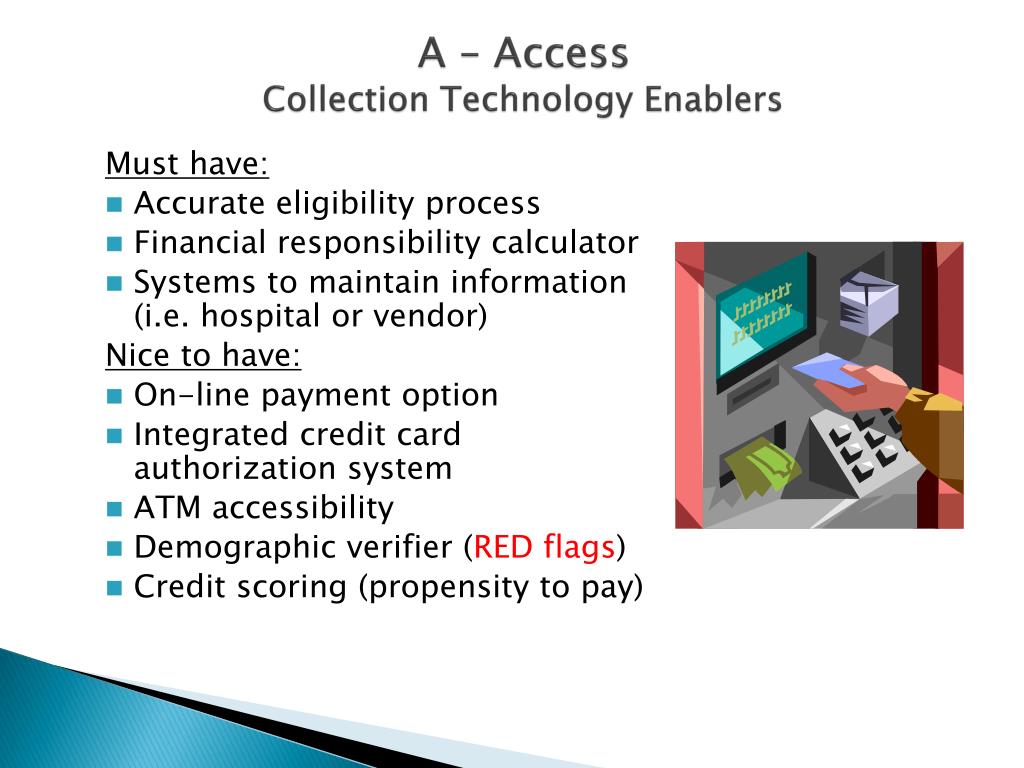 A – Access
Collection Technology Enablers

Must have:
- Accurate eligibility process
- Financial responsibility calculator
- Systems to maintain information (i.e. hospital or vendor)

Nice to have:
- On-line payment option
- Integrated credit card authorization system
- ATM accessibility
- Demographic verifier (RED flags)
- Credit scoring (propensity to pay)